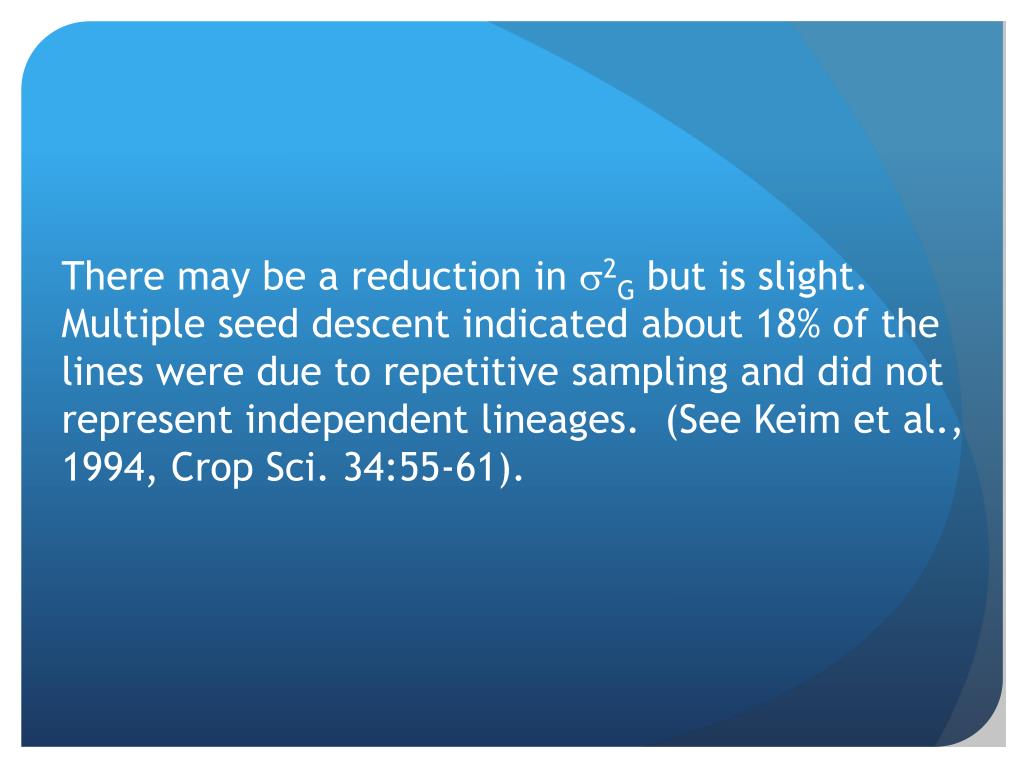 There may be a reduction in $\sigma^2_G$ but is slight. Multiple seed descent indicated about 18% of the lines were due to repetitive sampling and did not represent independent lineages.  (See Keim et al., 1994, Crop Sci. 34:55-61).